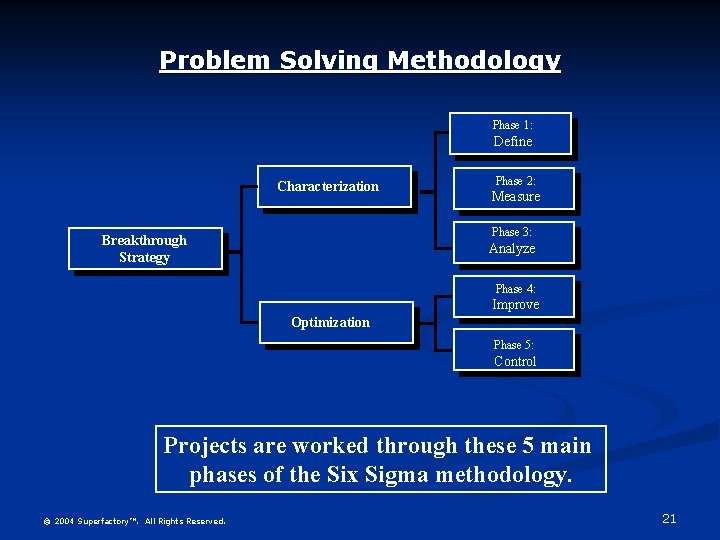 Problem Solving Methodology

Breakthrough Strategy

Characterization

Optimization

Phase 1: Define

Phase 2: Measure

Phase 3: Analyze

Phase 4: Improve

Phase 5: Control

Projects are worked through these 5 main phases of the Six Sigma methodology.

© 2004 Superfactory™. All Rights Reserved.

21